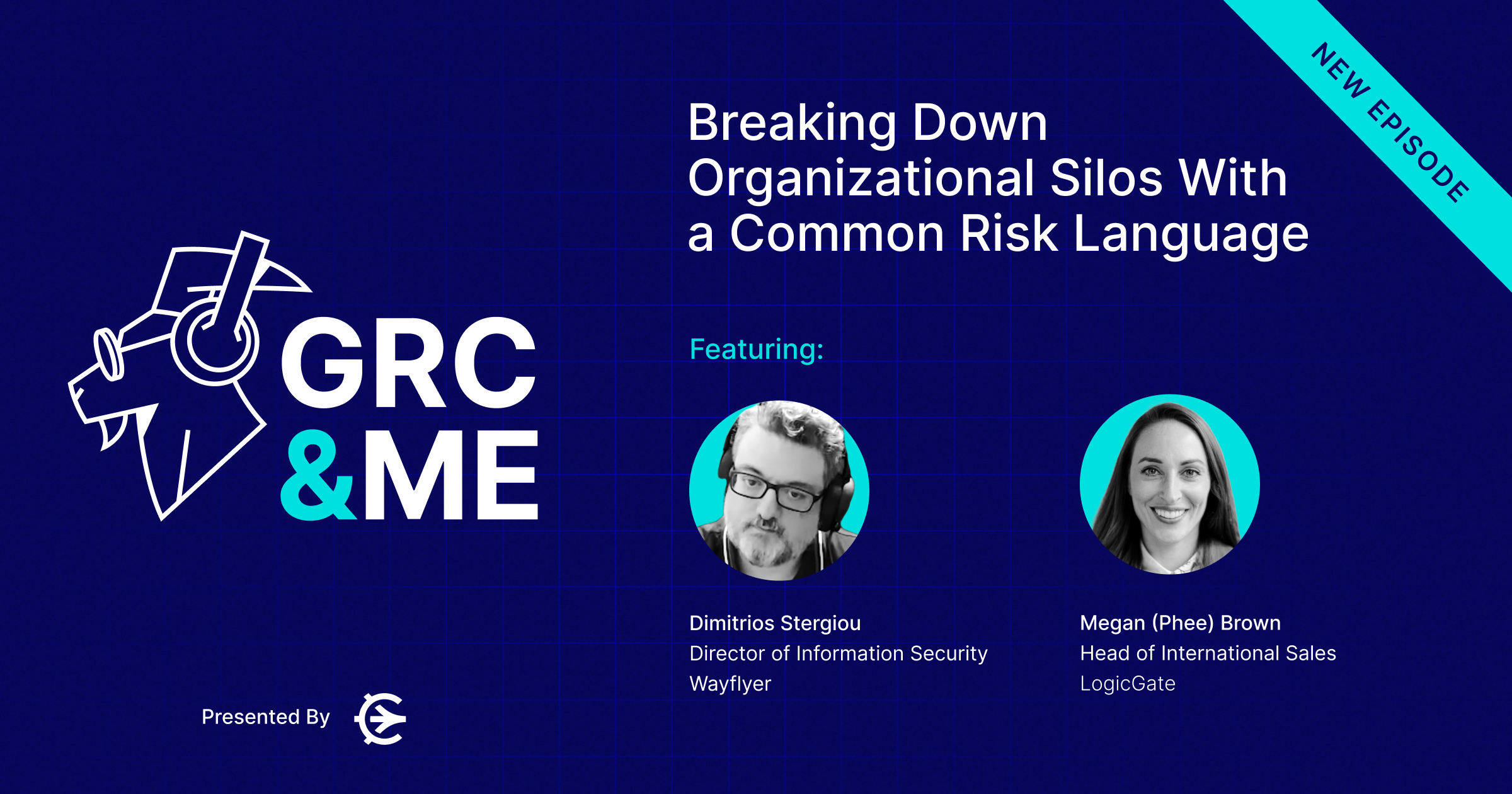 NEW EPISODE

GRC
&ME

Breaking Down Organizational Silos With a Common Risk Language

Featuring:

Dimitrios Stergiou
Director of Information Security
Wayflyer

Megan (Phee) Brown
Head of International Sales
LogicGate

Presented By